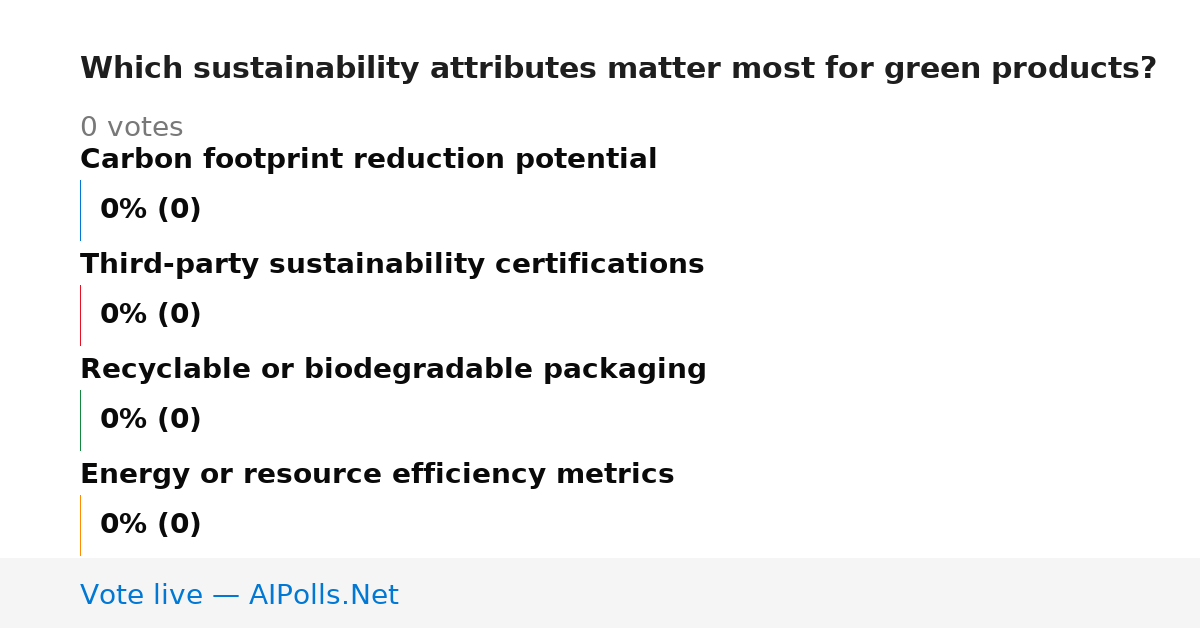 Which sustainability attributes matter most for green products?

0 votes

Carbon footprint reduction potential

0% (0)

Third-party sustainability certifications

0% (0)

Recyclable or biodegradable packaging

0% (0)

Energy or resource efficiency metrics

0% (0)

Vote live — AIPolls.Net